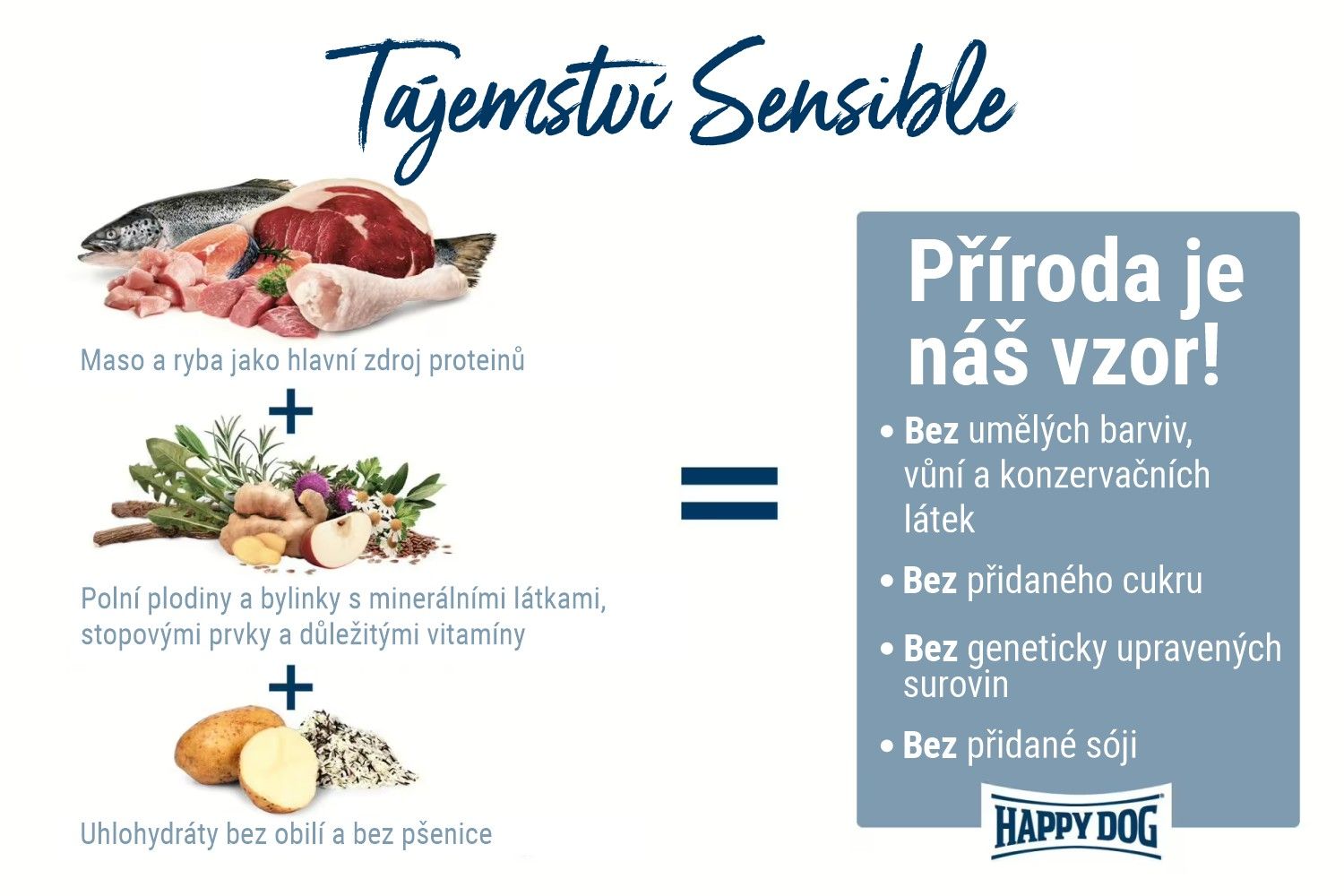 Tajemství Sensible

Maso a ryba jako hlavní zdroj proteinů

+

Polní plodiny a bylinky s minerálními látkami, stopovými prvky a důležitými vitamíny

+

Uhlohydráty bez obilí a bez pšenice

=

Příroda je náš vzor!

• Bez umělých barviv, vůní a konzervačních látek

• Bez přidaného cukru

• Bez geneticky upravených surovin

• Bez přidané sóji

HAPPY DOG